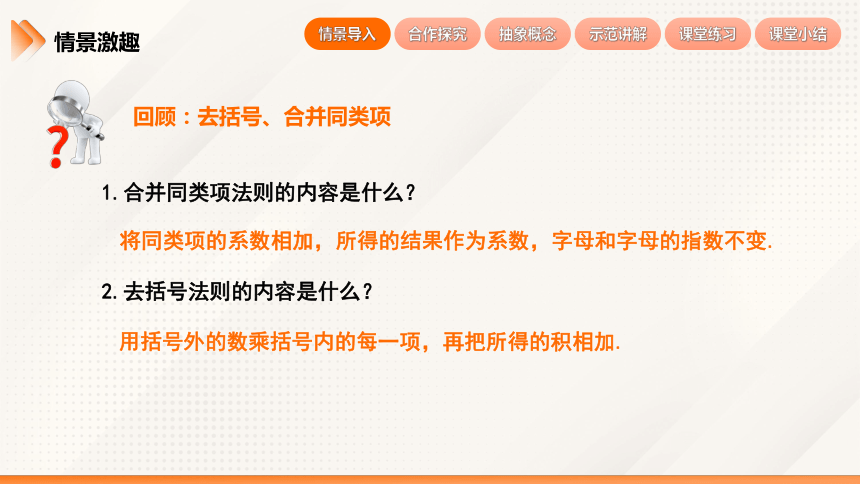 情景激趣

情景导入　合作探究　抽象概念　示范讲解　课堂练习　课堂小结

回顾：去括号、合并同类项

1. 合并同类项法则的内容是什么？

将同类项的系数相加，所得的结果作为系数，字母和字母的指数不变.

2. 去括号法则的内容是什么？

用括号外的数乘括号内的每一项，再把所得的积相加.